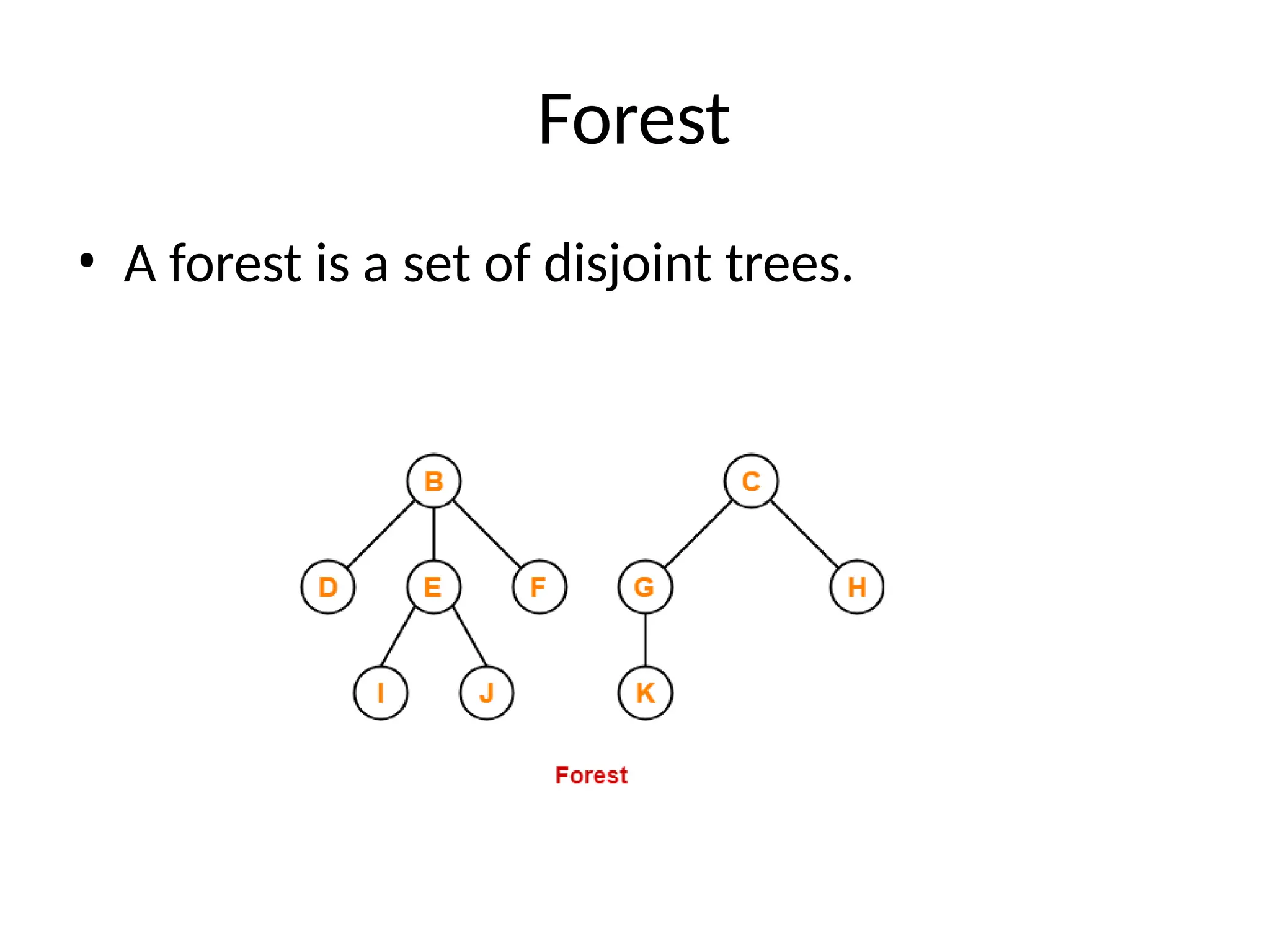 Forest

• A forest is a set of disjoint trees.

B

C

D

E

F

G

H

I

J

K

Forest